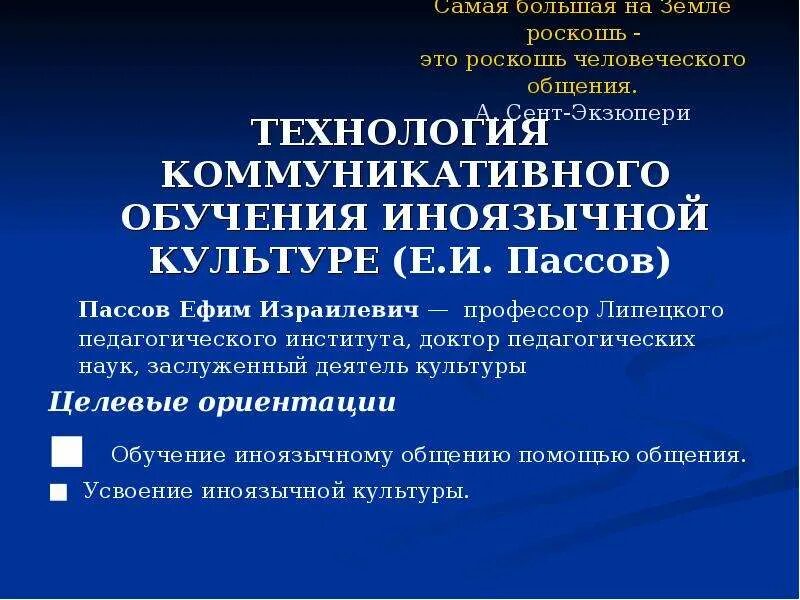 Самая большая на Земле роскошь - это роскошь человеческого общения.
А. Сент-Экзюпери

ТЕХНОЛОГИЯ КОММУНИКАТИВНОГО ОБУЧЕНИЯ ИНОЯЗЫЧНОЙ КУЛЬТУРЕ (Е.И. Пассов)

Пассов Ефим Израилевич — профессор Липецкого педагогического института, доктор педагогических наук, заслуженный деятель культуры

Целевые ориентации

Обучение иноязычному общению помощью общения.

Усвоение иноязычной культуры.